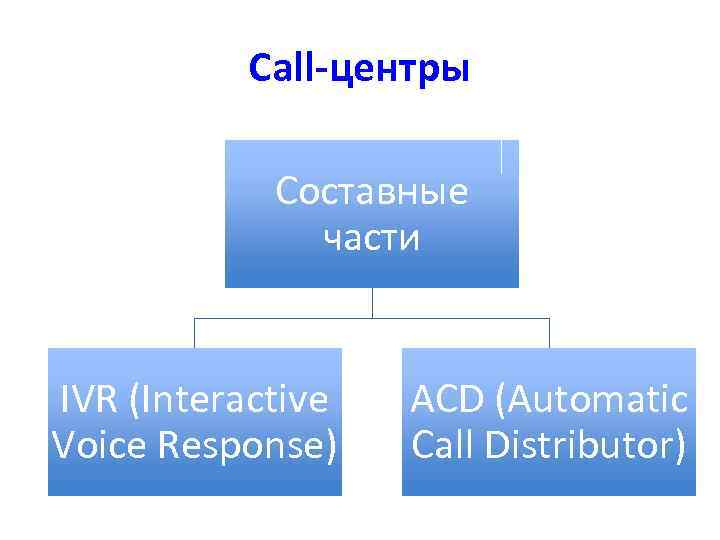 Call-центры

Составные части

IVR (Interactive Voice Response)

ACD (Automatic Call Distributor)